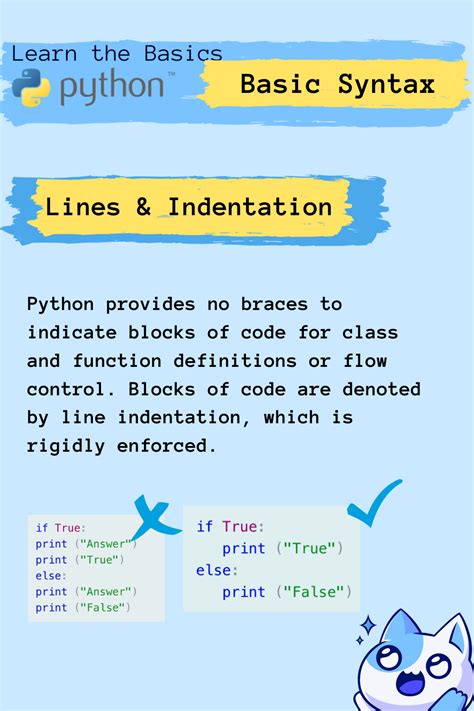 Learn the Basics

python™

Basic Syntax

Lines & Indentation

Python provides no braces to indicate blocks of code for class and function definitions or flow control. Blocks of code are denoted by line indentation, which is rigidly enforced.

if True:
print ("Answer")
print ("True")
else:
print ("Answer")
print ("False")

if True:
    print ("True")
else:
    print ("False")